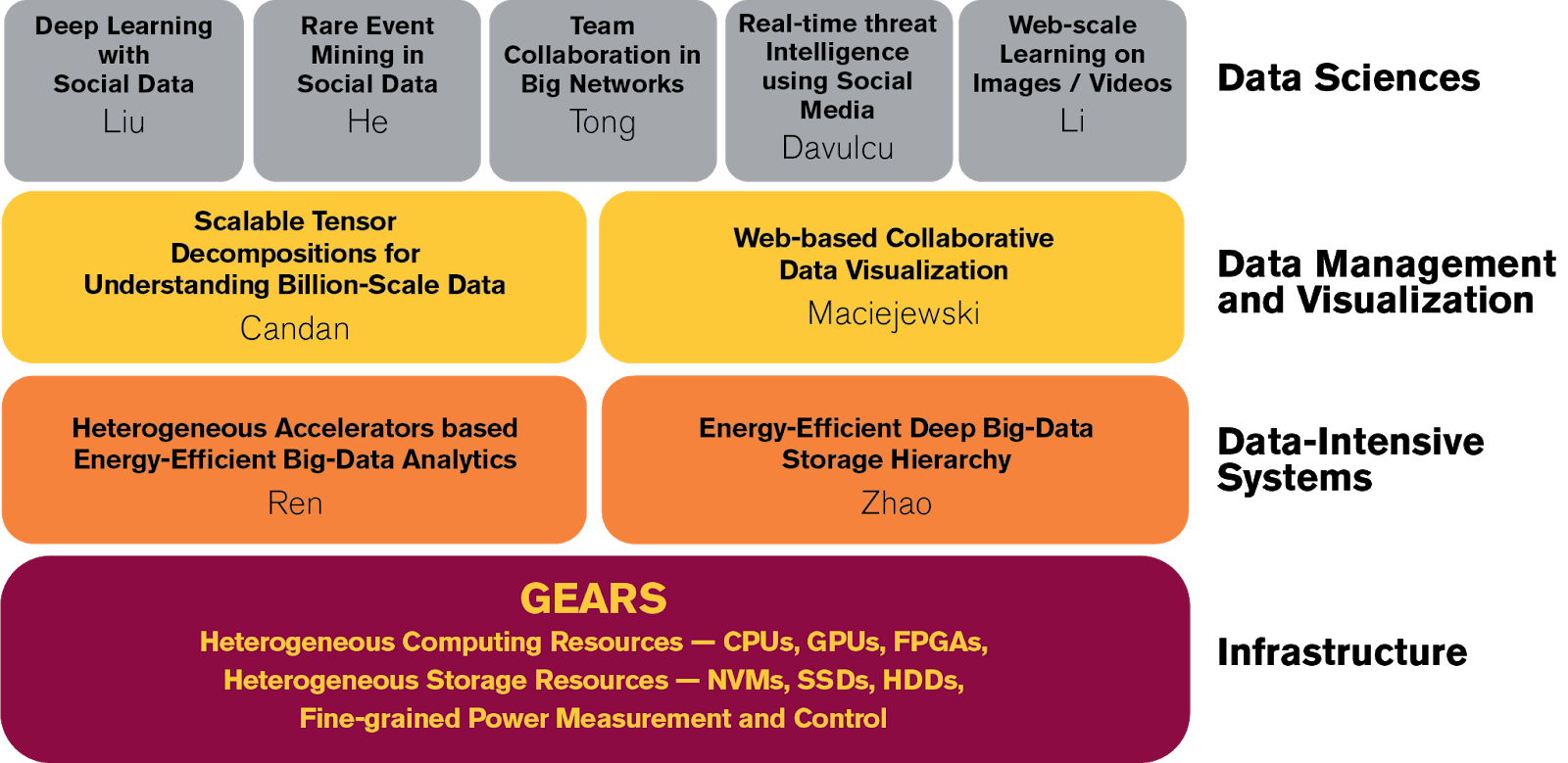 Deep Learning with Social Data
Liu

Rare Event Mining in Social Data
He

Team Collaboration in Big Networks
Tong

Real-time threat Intelligence using Social Media
Davulcu

Web-scale Learning on Images / Videos
Li

Data Sciences

Scalable Tensor Decompositions for Understanding Billion-Scale Data
Candan

Web-based Collaborative Data Visualization
Maciejewski

Data Management and Visualization

Heterogeneous Accelerators based Energy-Efficient Big-Data Analytics
Ren

Energy-Efficient Deep Big-Data Storage Hierarchy
Zhao

Data-Intensive Systems

GEARS
Heterogeneous Computing Resources — CPUs, GPUs, FPGAs,
Heterogeneous Storage Resources — NVMs, SSDs, HDDs,
Fine-grained Power Measurement and Control

Infrastructure